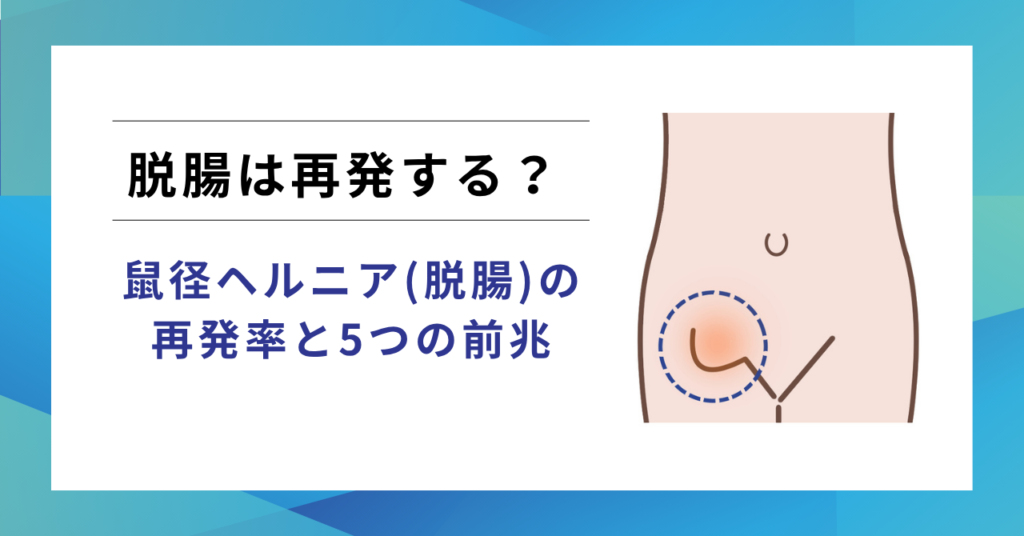 脱腸は再発する？

鼠径ヘルニア(脱腸)の再発率と5つの前兆